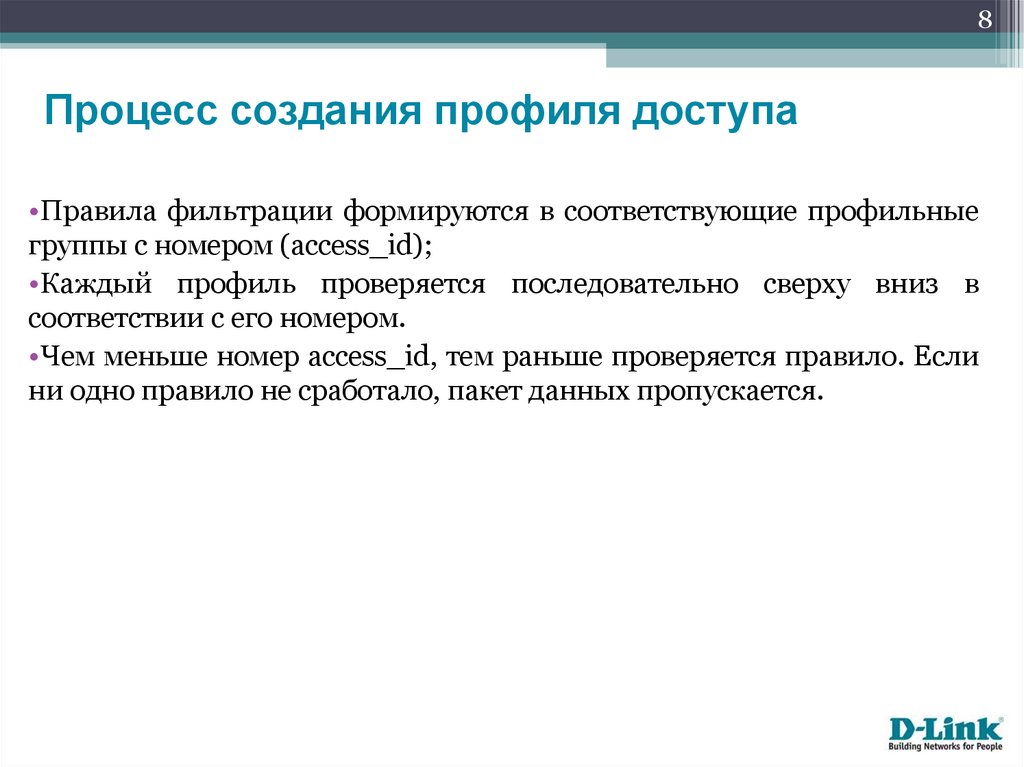 8

Процесс создания профиля доступа

•Правила фильтрации формируются в соответствующие профильные группы с номером (access_id);

•Каждый профиль проверяется последовательно сверху вниз в соответствии с его номером.

•Чем меньше номер access_id, тем раньше проверяется правило. Если ни одно правило не сработало, пакет данных пропускается.

D-Link
Building Networks for People